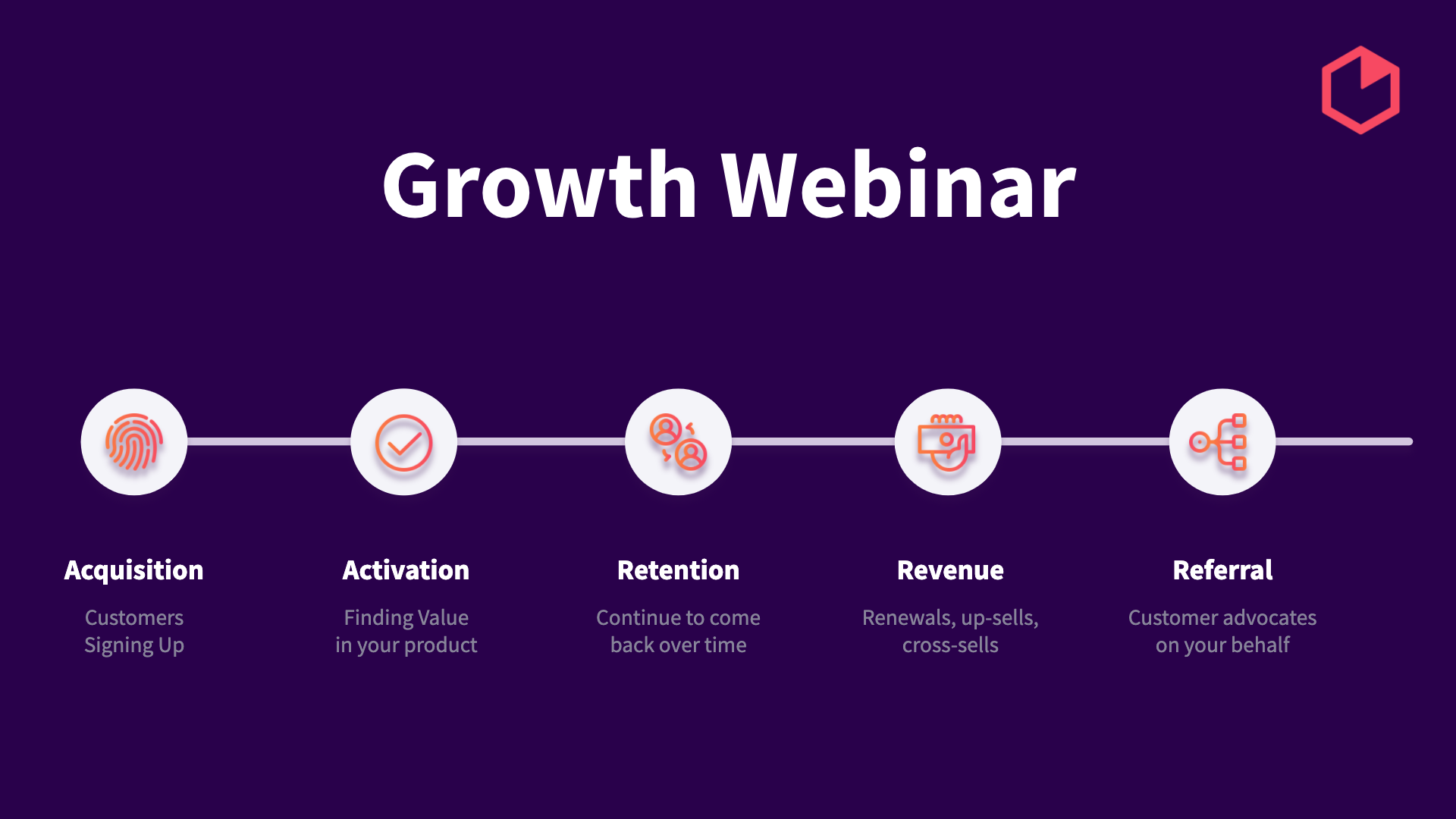 Growth Webinar

Acquisition
Customers Signing Up

Activation
Finding Value in your product

Retention
Continue to come back over time

Revenue
Renewals, up-sells, cross-sells

Referral
Customer advocates on your behalf